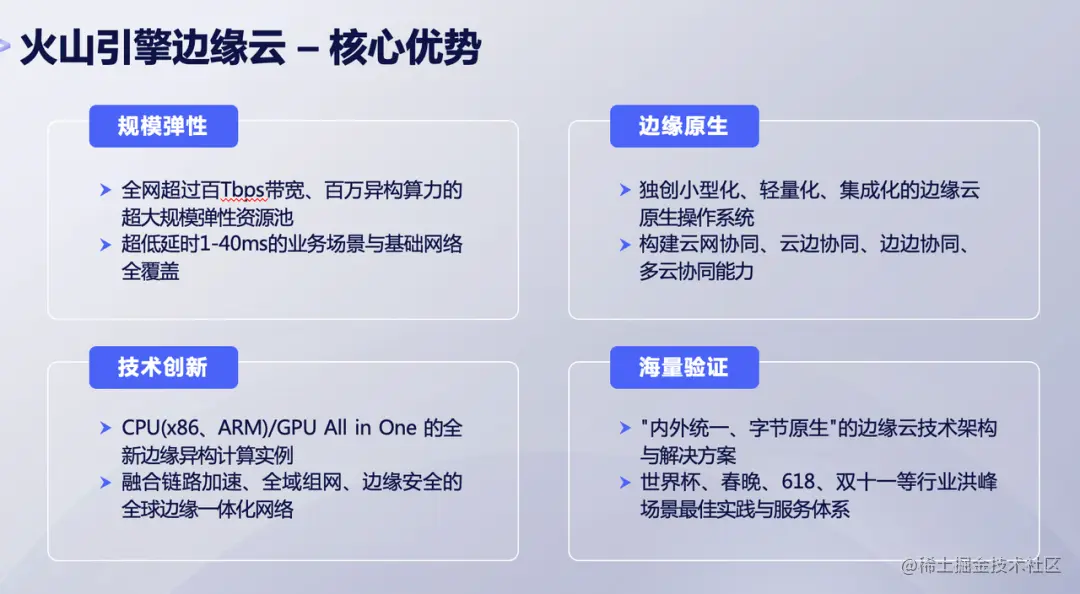 火山引擎边缘云 – 核心优势

规模弹性

➤ 全网超过百Tbps带宽、百万异构算力的超大规模弹性资源池
➤ 超低延时1-40ms的业务场景与基础网络全覆盖

边缘原生

➤ 独创小型化、轻量化、集成化的边缘云原生操作系统
➤ 构建云网协同、云边协同、边边协同、多云协同能力

技术创新

➤ CPU(x86、ARM)/GPU All in One 的全新边缘异构计算实例
➤ 融合链路加速、全域组网、边缘安全的全球边缘一体化网络

海量验证

➤ "内外统一、字节原生"的边缘云技术架构与解决方案
➤ 世界杯、春晚、618、双十一等行业洪峰场景最佳实践与服务体系

@稀土掘金技术社区